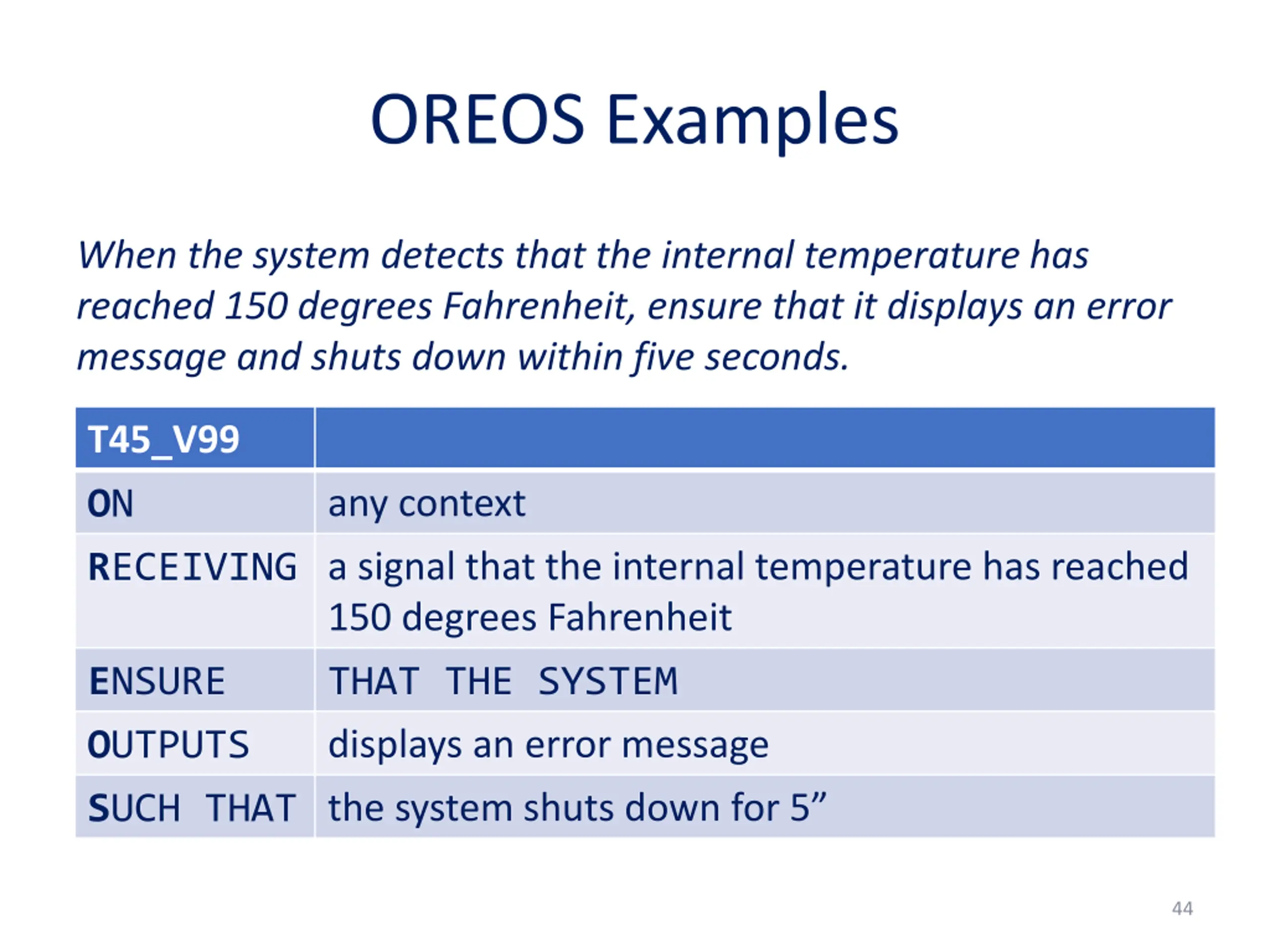 OREOS Examples

When the system detects that the internal temperature has reached 150 degrees Fahrenheit, ensure that it displays an error message and shuts down within five seconds.

| T45_V99 | |
|---|---|
| ON | any context |
| RECEIVING | a signal that the internal temperature has reached 150 degrees Fahrenheit |
| ENSURE | THAT THE SYSTEM |
| OUTPUTS | displays an error message |
| SUCH THAT | the system shuts down for 5” |

44